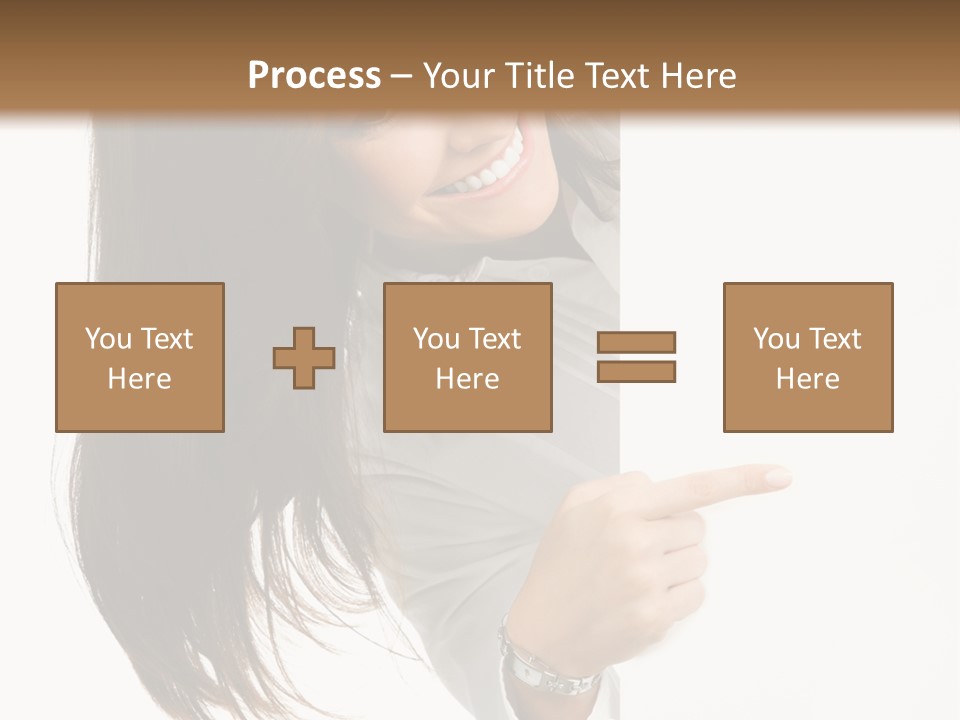 Process – Your Title Text Here

You Text Here

You Text Here

You Text Here